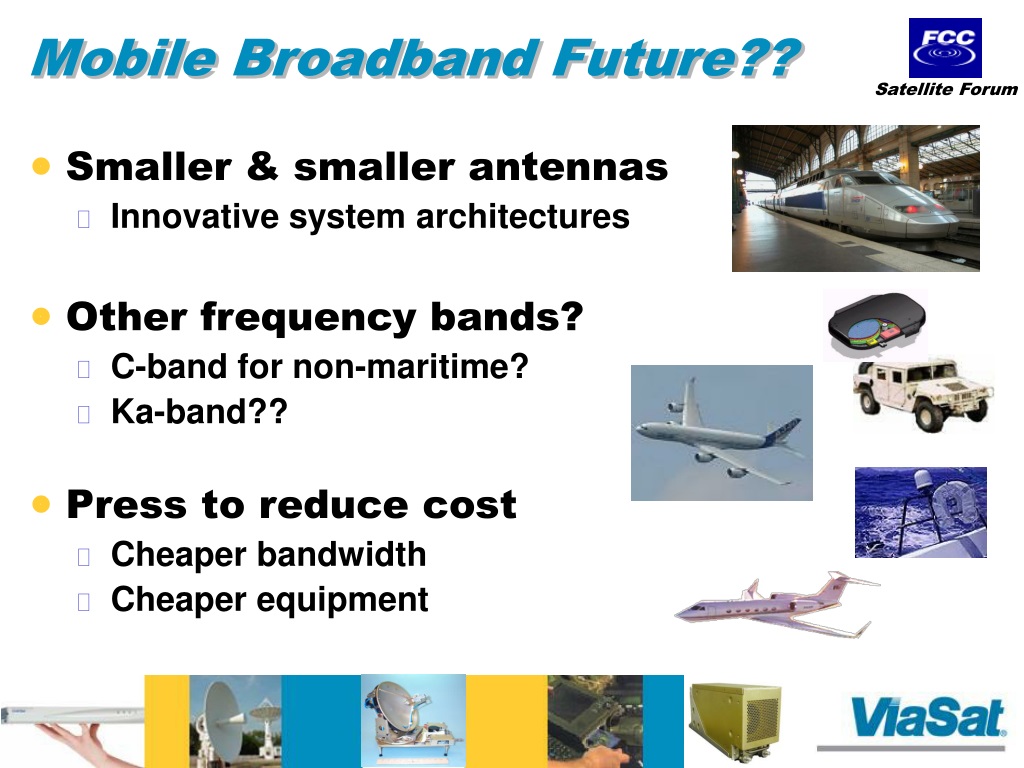 Mobile Broadband Future??

FCC
Satellite Forum

• Smaller & smaller antennas
 Innovative system architectures

• Other frequency bands?
 C-band for non-maritime?
 Ka-band??

• Press to reduce cost
 Cheaper bandwidth
 Cheaper equipment

ViaSat